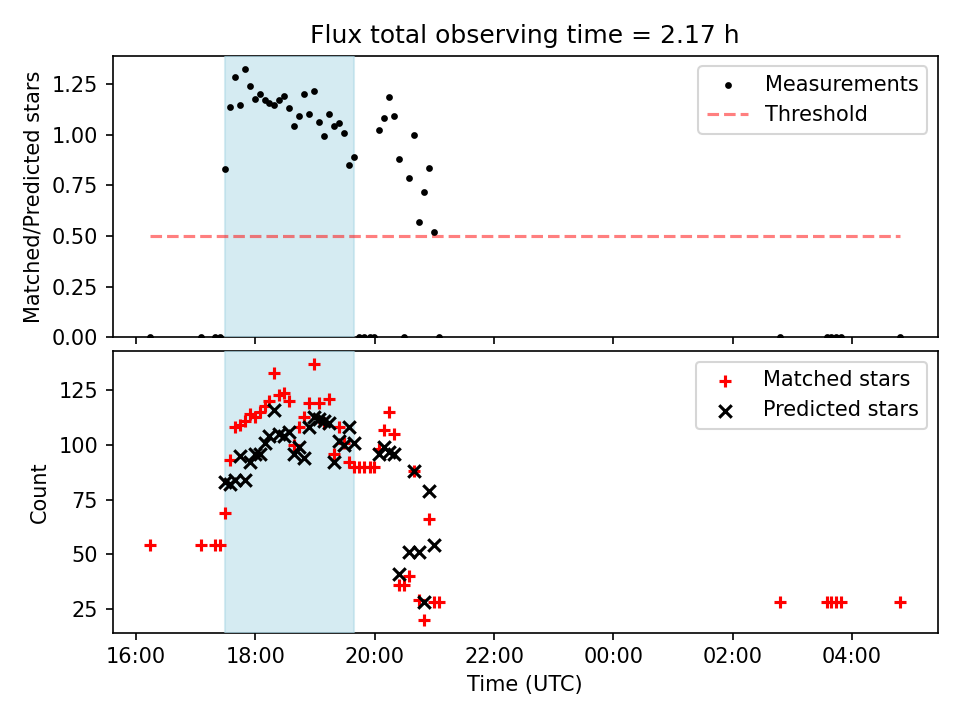 Flux total observing time = 2.17 h

Matched/Predicted stars

1.25
1.00
0.75
0.50
0.25
0.00

Measurements
Threshold

Count

125
100
75
50
25

Matched stars
Predicted stars

16:00 18:00 20:00 22:00 00:00 02:00 04:00

Time (UTC)